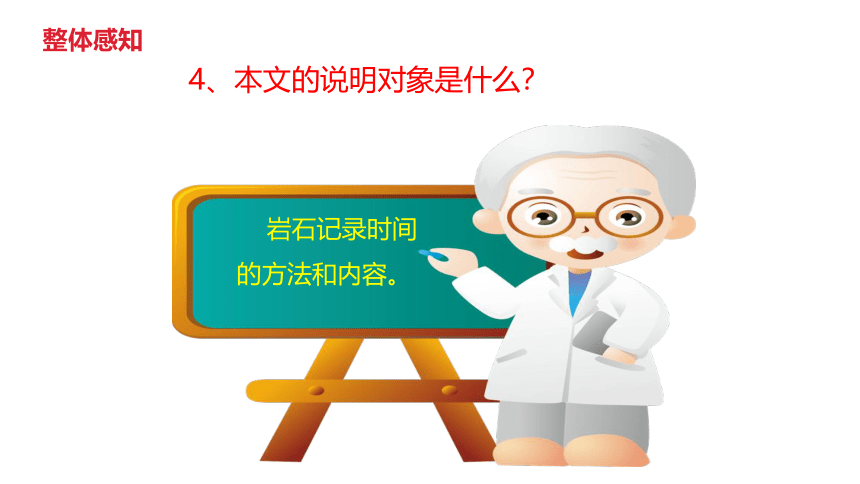 整体感知

4、本文的说明对象是什么？

岩石记录时间的方法和内容。